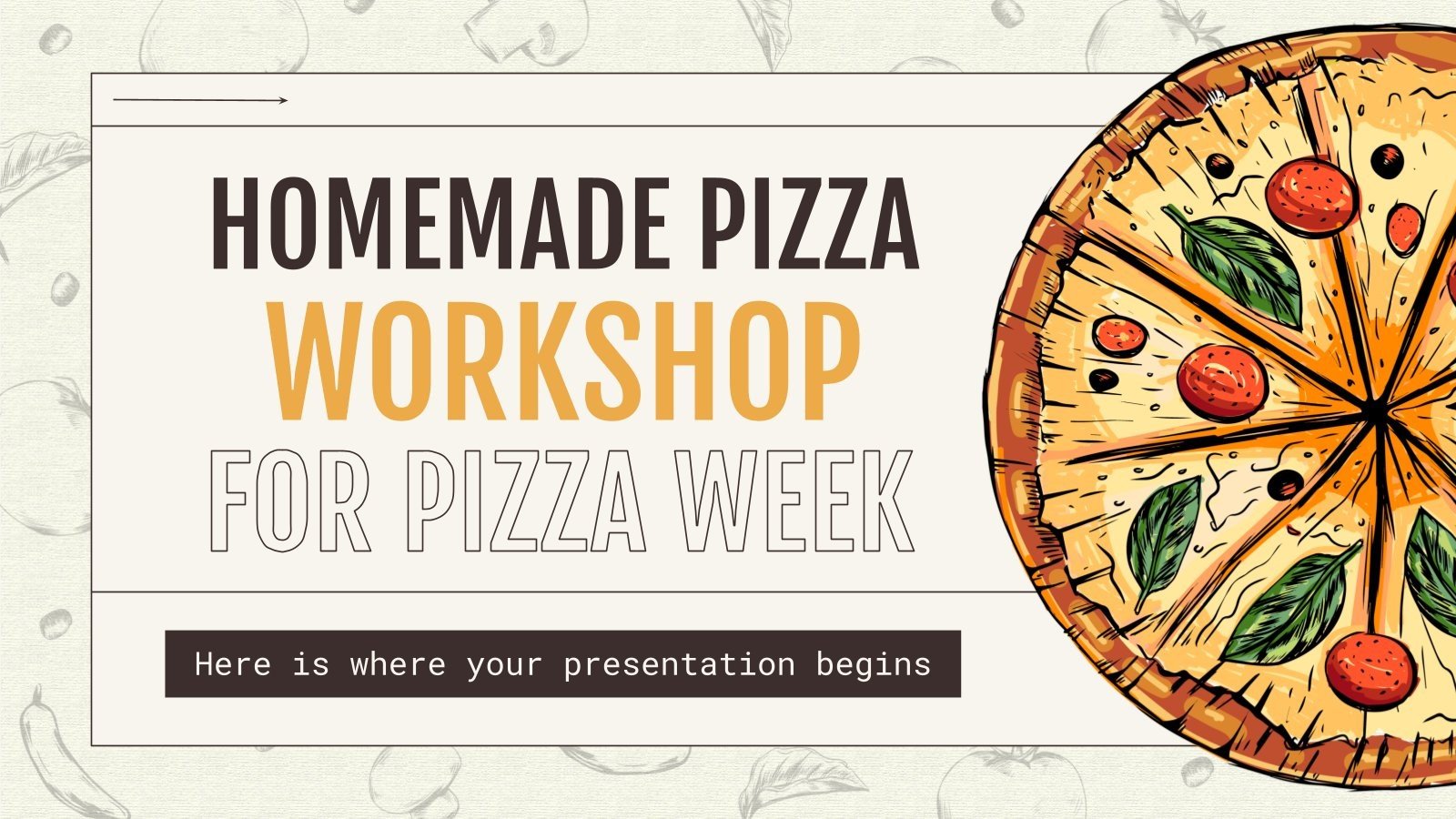 HOMEMADE PIZZA
WORKSHOP
FOR PIZZA WEEK

Here is where your presentation begins